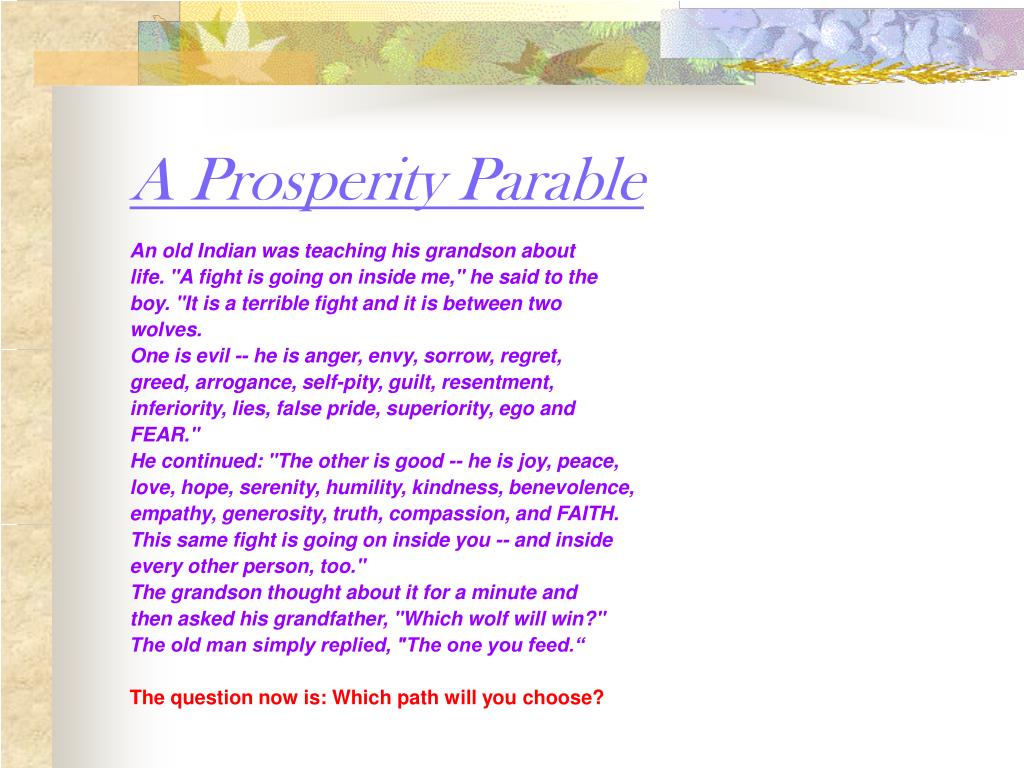 A Prosperity Parable

An old Indian was teaching his grandson about life. "A fight is going on inside me," he said to the boy. "It is a terrible fight and it is between two wolves.
One is evil -- he is anger, envy, sorrow, regret, greed, arrogance, self-pity, guilt, resentment, inferiority, lies, false pride, superiority, ego and FEAR."
He continued: "The other is good -- he is joy, peace, love, hope, serenity, humility, kindness, benevolence, empathy, generosity, truth, compassion, and FAITH. This same fight is going on inside you -- and inside every other person, too."
The grandson thought about it for a minute and then asked his grandfather, "Which wolf will win?"
The old man simply replied, "The one you feed.“

The question now is: Which path will you choose?